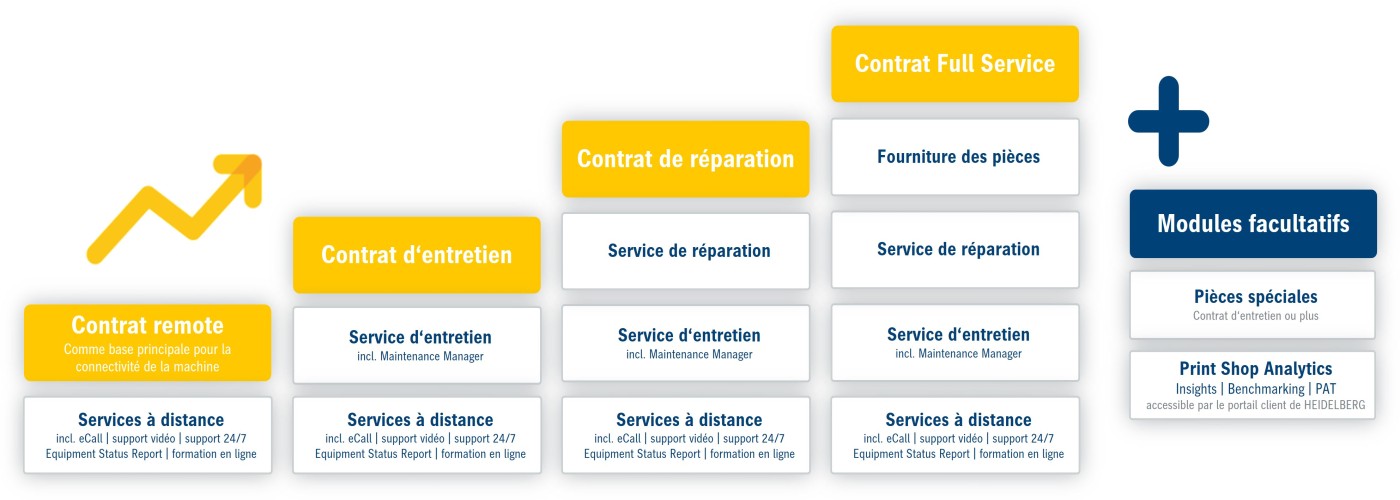 Contrat remote
Comme base principale pour la connectivité de la machine

Services à distance
incl. eCall | support vidéo | support 24/7
Equipment Status Report | formation en ligne

Contrat d‘entretien

Service d‘entretien
incl. Maintenance Manager

Services à distance
incl. eCall | support vidéo | support 24/7
Equipment Status Report | formation en ligne

Contrat de réparation

Service de réparation

Service d‘entretien
incl. Maintenance Manager

Services à distance
incl. eCall | support vidéo | support 24/7
Equipment Status Report | formation en ligne

Contrat Full Service

Fourniture des pièces

Service de réparation

Service d‘entretien
incl. Maintenance Manager

Services à distance
incl. eCall | support vidéo | support 24/7
Equipment Status Report | formation en ligne

Modules facultatifs

Pièces spéciales
Contrat d'entretien ou plus

Print Shop Analytics
Insights | Benchmarking | PAT
accessible par le portail client de HEIDELBERG